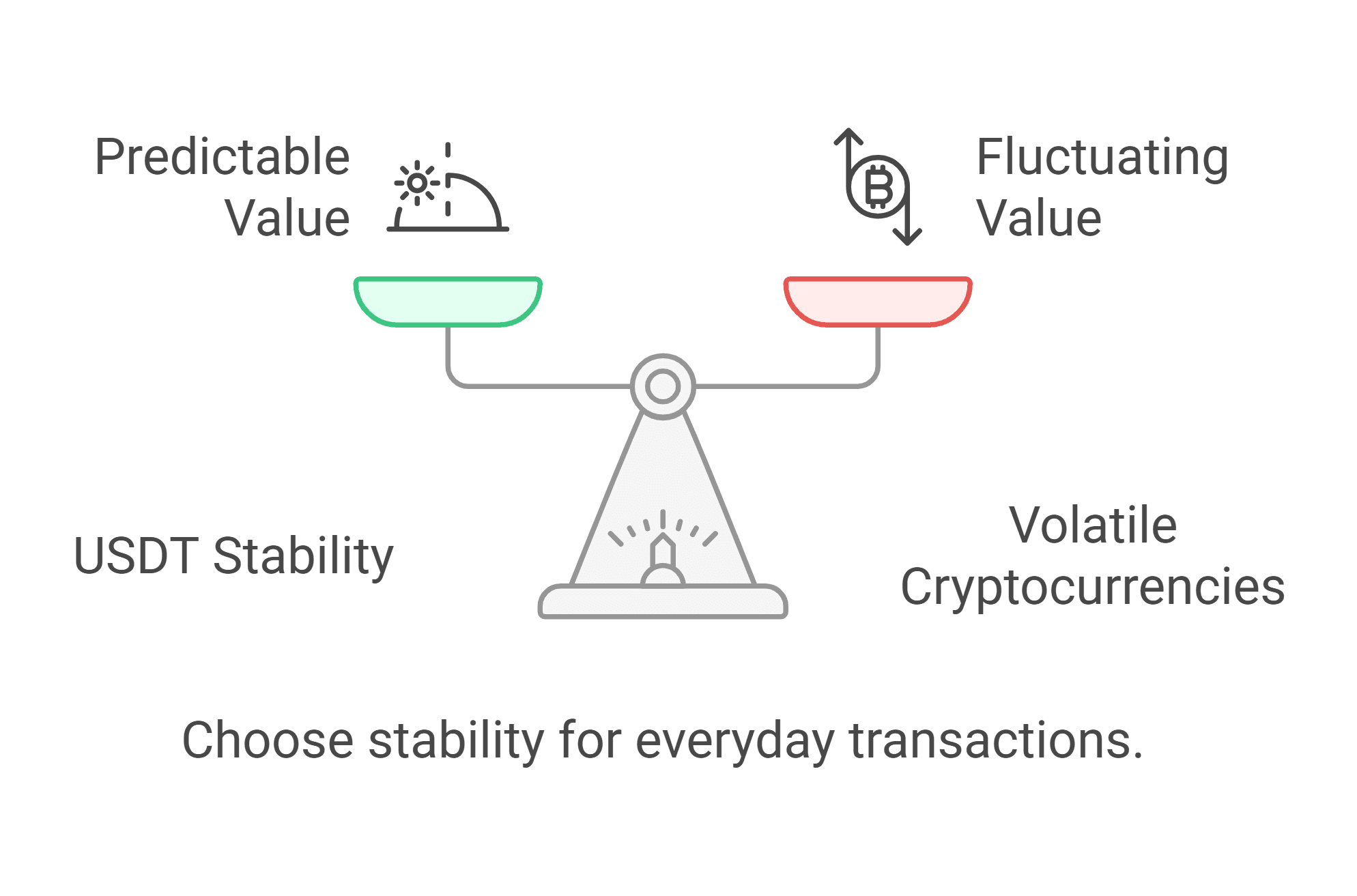 Predictable Value

Fluctuating Value

USDT Stability

Volatile Cryptocurrencies

Choose stability for everyday transactions.